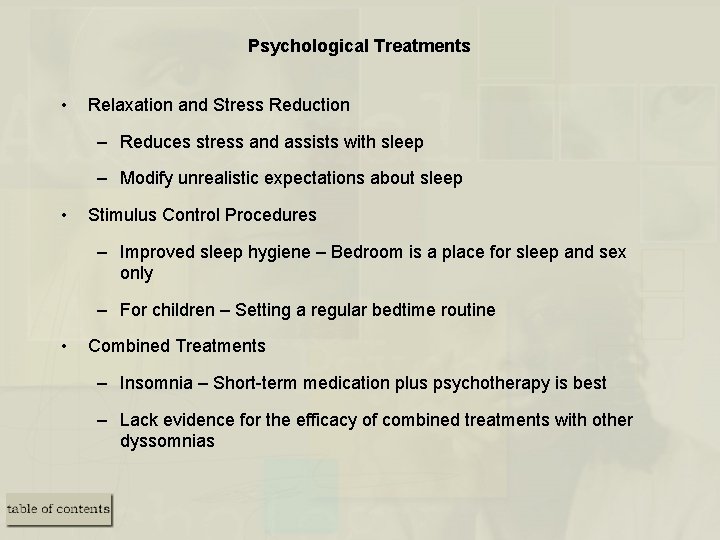 Psychological Treatments

• Relaxation and Stress Reduction

– Reduces stress and assists with sleep

– Modify unrealistic expectations about sleep

• Stimulus Control Procedures

– Improved sleep hygiene – Bedroom is a place for sleep and sex only

– For children – Setting a regular bedtime routine

• Combined Treatments

– Insomnia – Short-term medication plus psychotherapy is best

– Lack evidence for the efficacy of combined treatments with other dyssomnias

table of contents